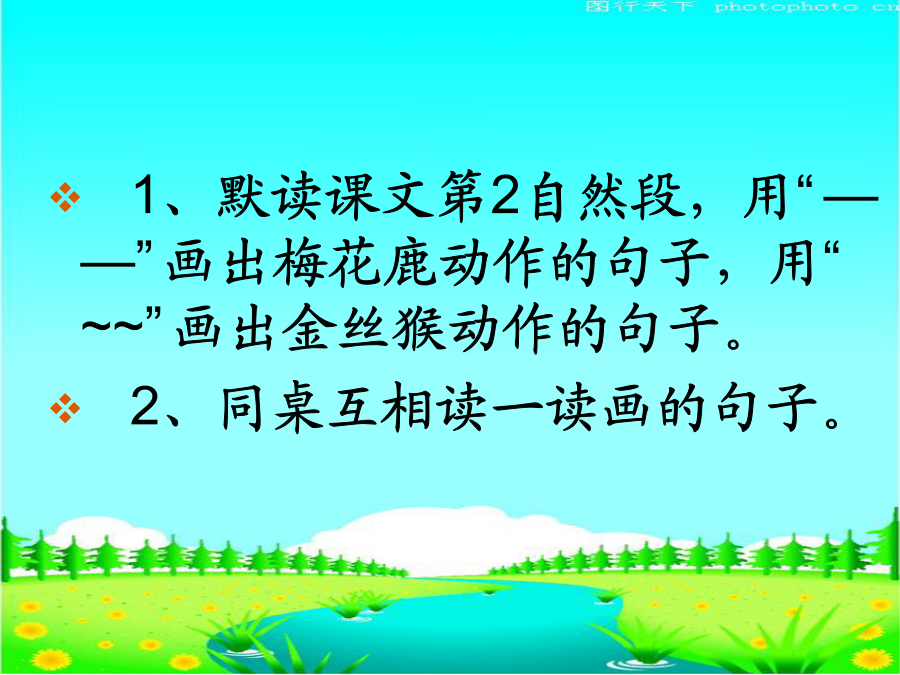 图行天下 photophoto.cn

❖ 1、默读课文第2自然段，用“——”画出梅花鹿动作的句子，用“~~”画出金丝猴动作的句子。

❖ 2、同桌互相读一读画的句子。